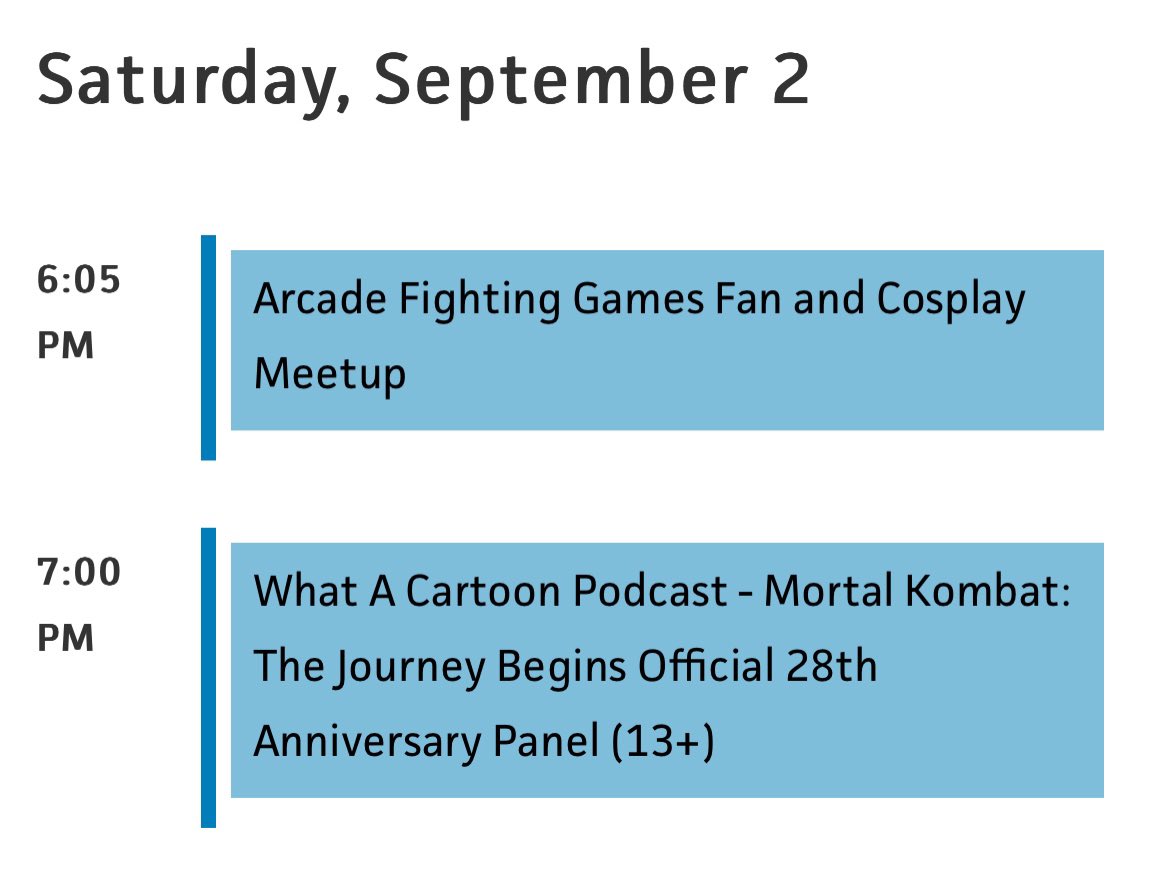 Saturday, September 2

6:05 PM

Arcade Fighting Games Fan and Cosplay Meetup

7:00 PM

What A Cartoon Podcast - Mortal Kombat: The Journey Begins Official 28th Anniversary Panel (13+)